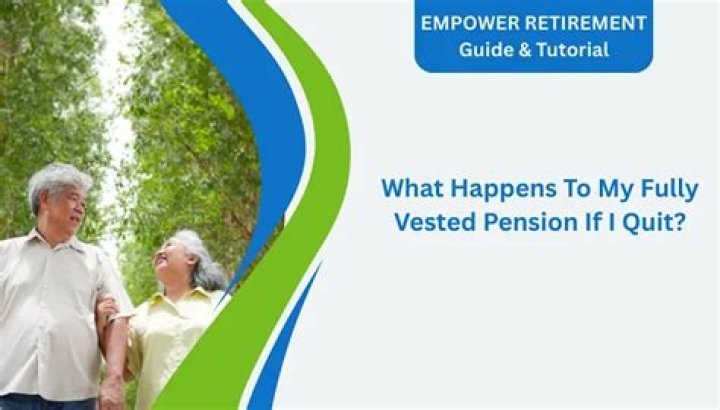 EMPOWER RETIREMENT
Guide & Tutorial

What Happens To My Fully Vested Pension If I Quit?